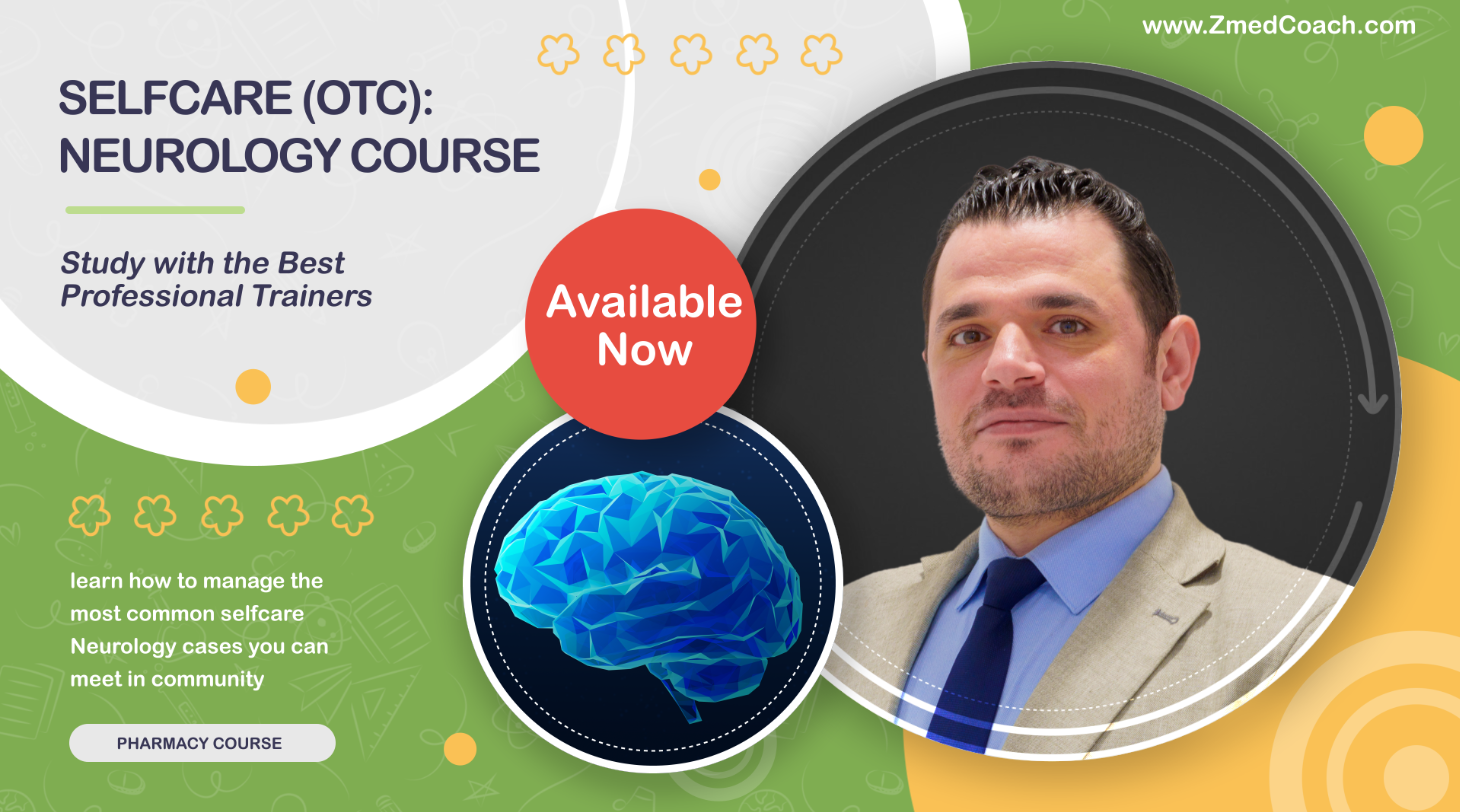 www.ZmedCoach.com

SELFCARE (OTC): NEUROLOGY COURSE

Study with the Best Professional Trainers

Available Now

learn how to manage the most common selfcare Neurology cases you can meet in community

PHARMACY COURSE